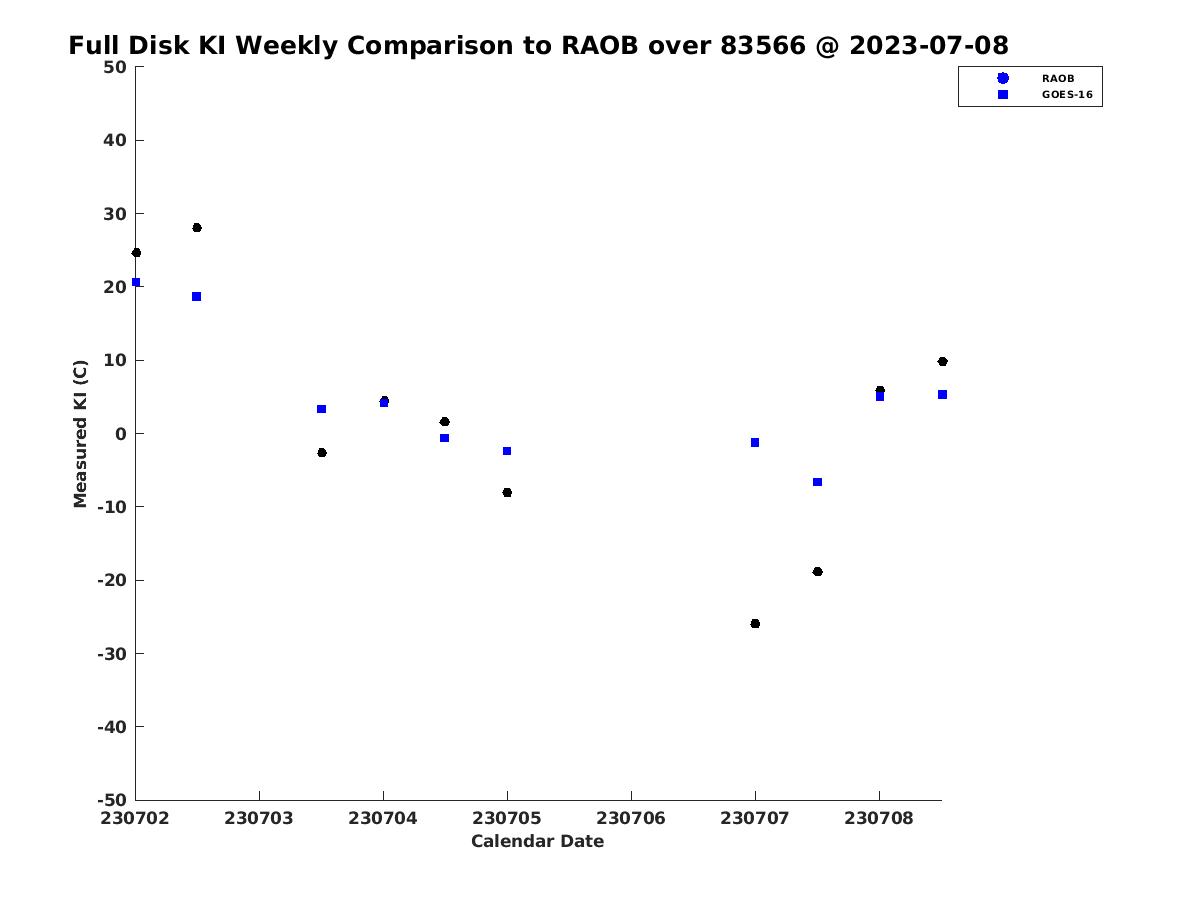 Full Disk KI Weekly Comparison to RAOB over 83566 @ 2023-07-08

RAOB
GOES-16

Measured KI (C)

50
40
30
20
10
0
-10
-20
-30
-40
-50

230702
230703
230704
230705
230706
230707
230708

Calendar Date